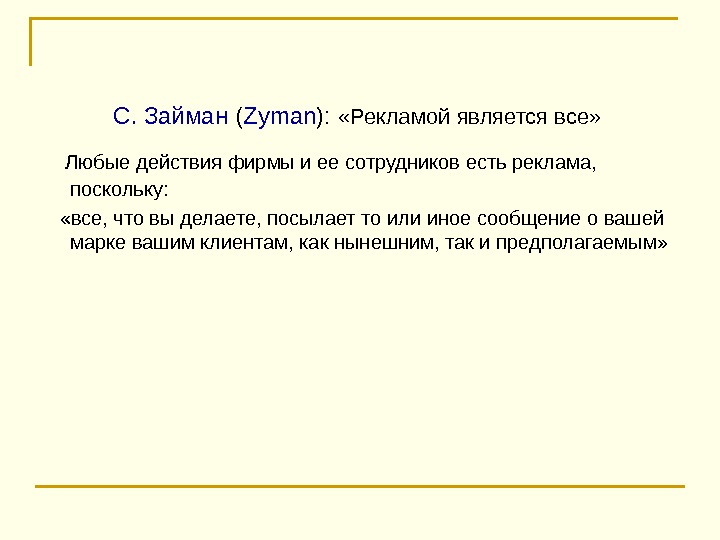 С. Займан (Zyman): «Рекламой является все»

Любые действия фирмы и ее сотрудников есть реклама, поскольку:

«все, что вы делаете, посылает то или иное сообщение о вашей марке вашим клиентам, как нынешним, так и предполагаемым»